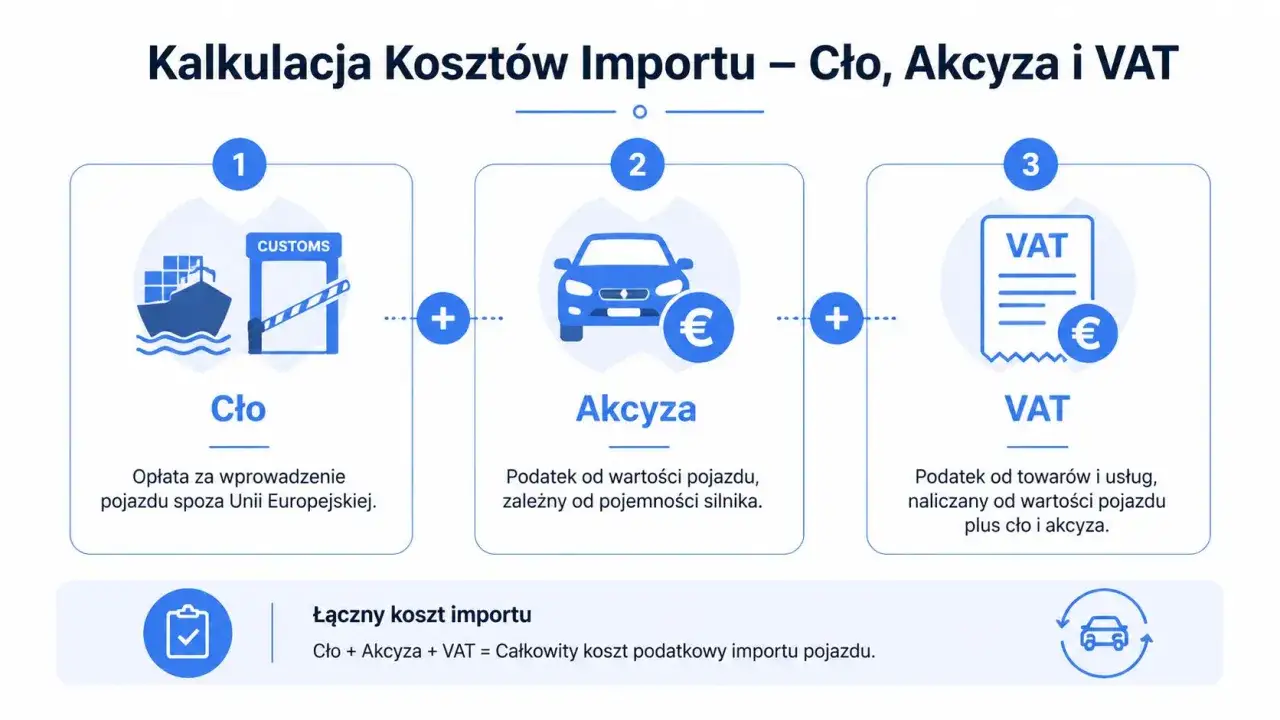 Kalkulacja Kosztów Importu – Cło, Akcyza i VAT

1

CUSTOMS

Cło

Opłata za wprowadzenie pojazdu spoza Unii Europejskiej.

+

2

€

Akcyza

Podatek od wartości pojazdu, zależny od pojemności silnika.

+

3

VAT

€

VAT

Podatek od towarów i usług, naliczany od wartości pojazdu plus cło i akcyza.

Łączny koszt importu

Cło + Akcyza + VAT = Całkowity koszt podatkowy importu pojazdu.